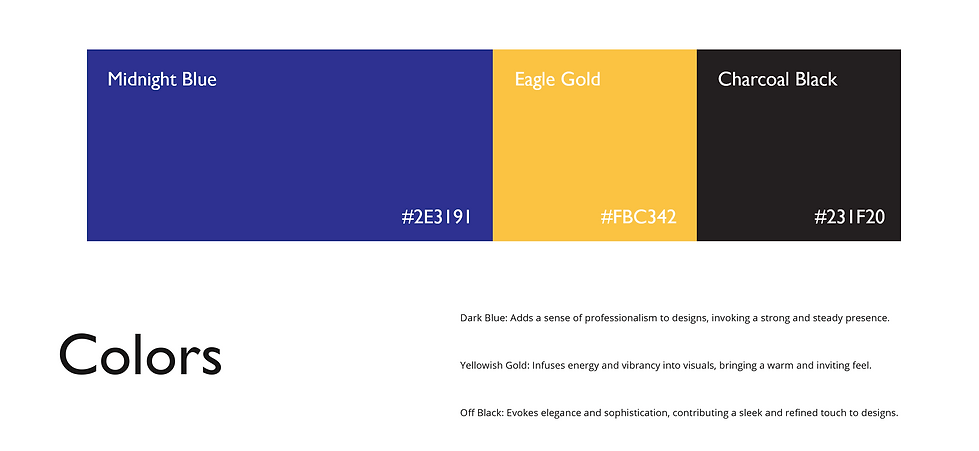 Midnight Blue

#2E3191

Eagle Gold

#FBC342

Charcoal Black

#231F20

Colors

Dark Blue: Adds a sense of professionalism to designs, invoking a strong and steady presence.

Yellowish Gold: Infuses energy and vibrancy into visuals, bringing a warm and inviting feel.

Off Black: Evokes elegance and sophistication, contributing a sleek and refined touch to designs.